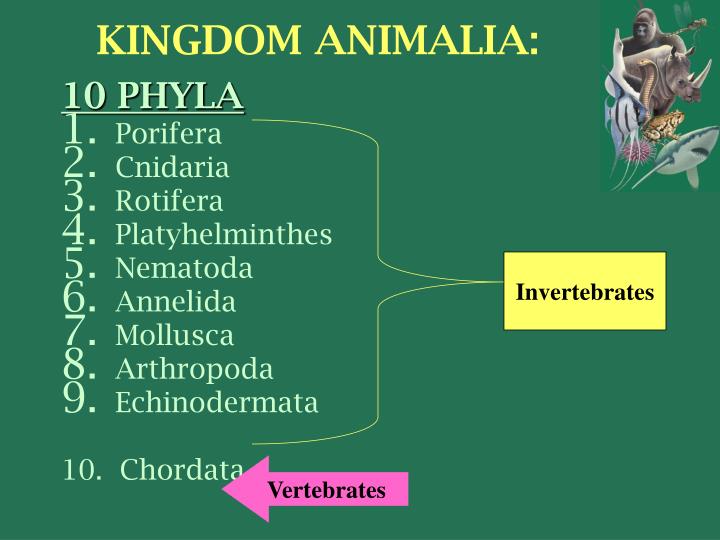 KINGDOM ANIMALIA:

10 PHYLA
1. Porifera
2. Cnidaria
3. Rotifera
4. Platyhelminthes
5. Nematoda
6. Annelida
7. Mollusca
8. Arthropoda
9. Echinodermata

10. Chordata

Invertebrates

Vertebrates